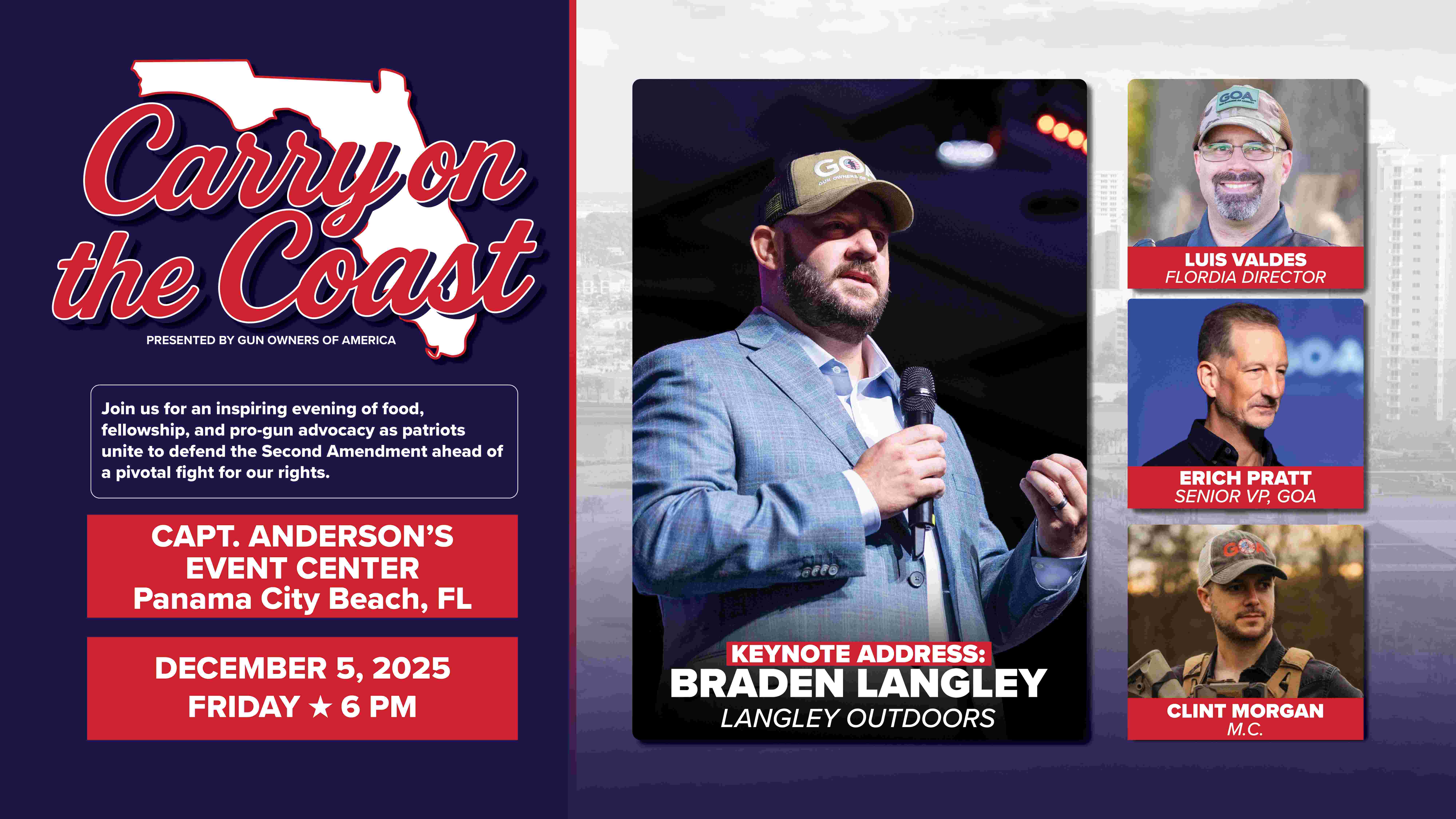 Carry on the Coast

PRESENTED BY GUN OWNERS OF AMERICA

Join us for an inspiring evening of food, fellowship, and pro-gun advocacy as patriots unite to defend the Second Amendment ahead of a pivotal fight for our rights.

CAPT. ANDERSON'S EVENT CENTER
Panama City Beach, FL

DECEMBER 5, 2025
FRIDAY ★ 6 PM

GOA
GUN OWNERS

KEYNOTE ADDRESS:
BRADEN LANGLEY
LANGLEY OUTDOORS

GOA

LUIS VALDES
FLORDIA DIRECTOR

GOA

ERICH PRATT
SENIOR VP, GOA

GOA

CLINT MORGAN
M.C.